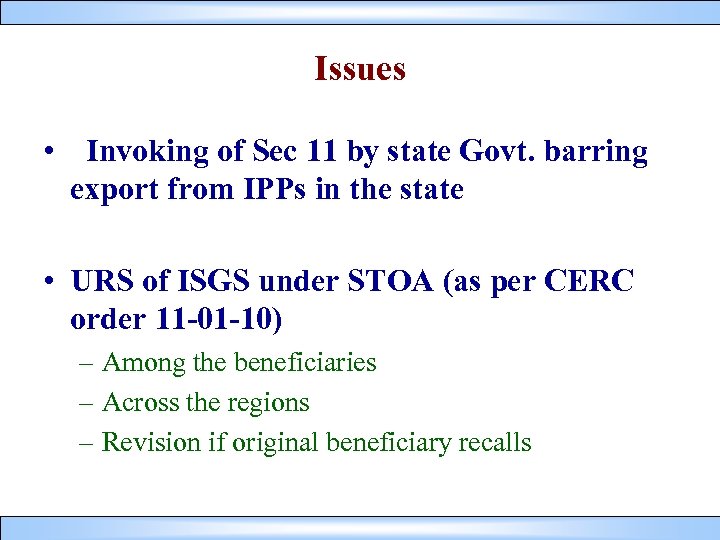 Issues

• Invoking of Sec 11 by state Govt. barring export from IPPs in the state

• URS of ISGS under STOA (as per CERC order 11-01-10)
– Among the beneficiaries
– Across the regions
– Revision if original beneficiary recalls